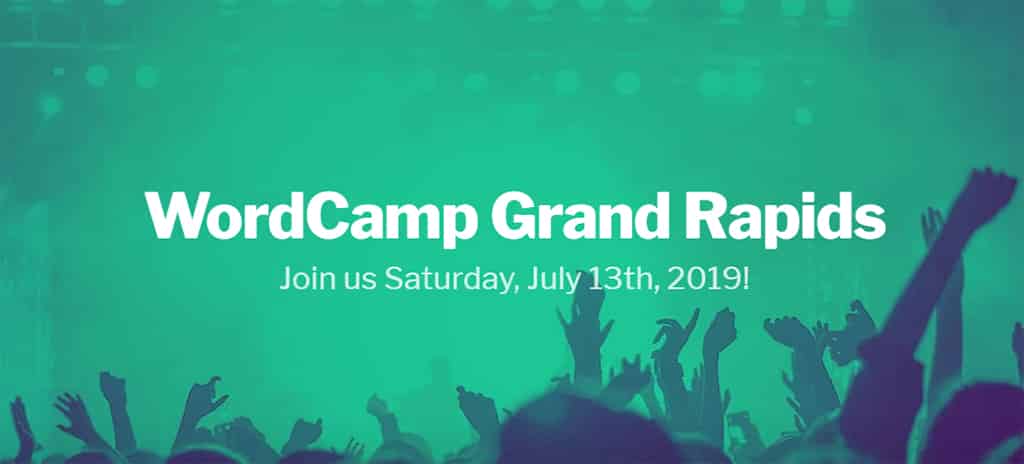 WordCamp Grand Rapids

Join us Saturday, July 13th, 2019!